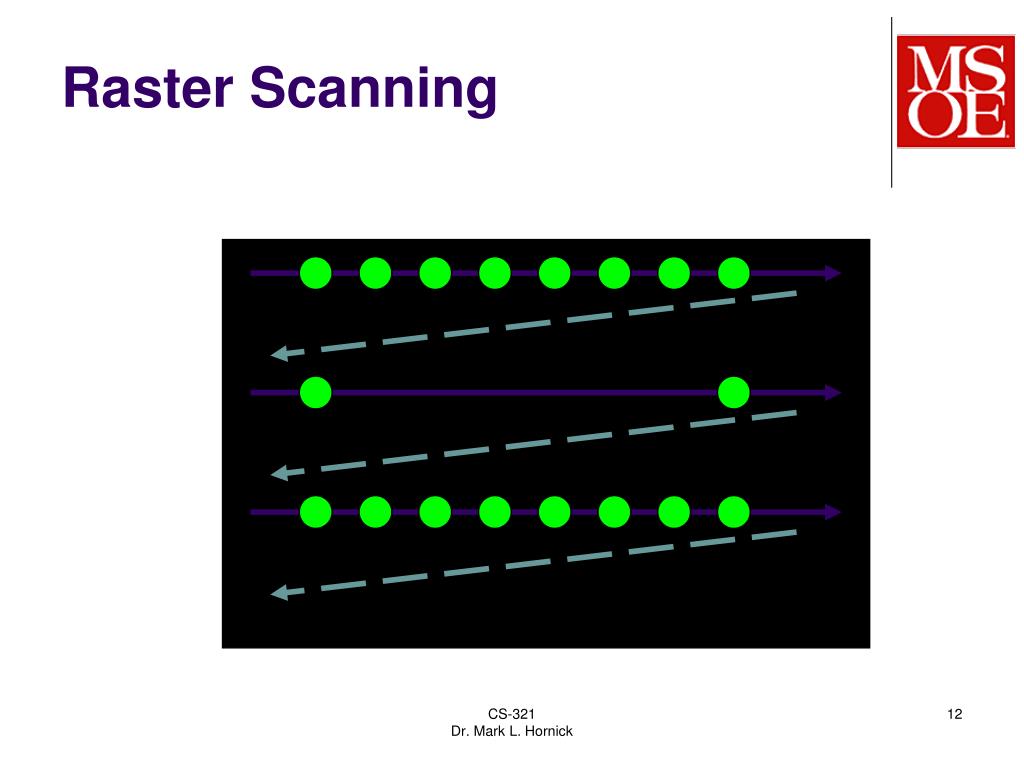 Raster Scanning

MSOE

CS-321
Dr. Mark L. Hornick

12